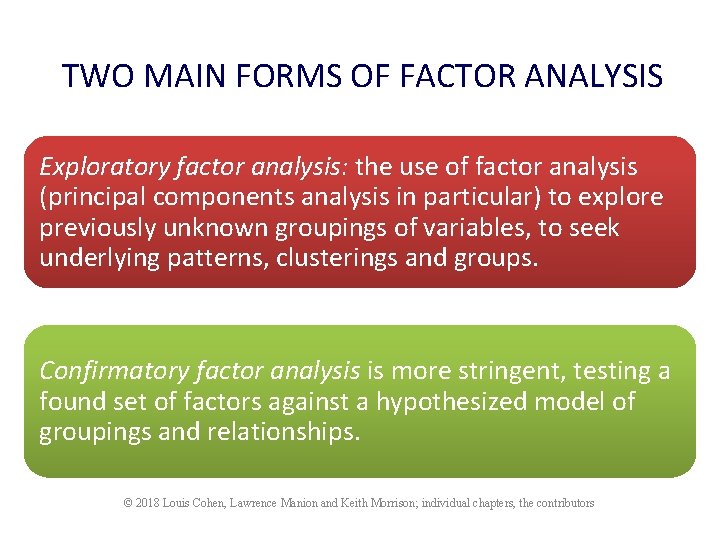 TWO MAIN FORMS OF FACTOR ANALYSIS

Exploratory factor analysis: the use of factor analysis (principal components analysis in particular) to explore previously unknown groupings of variables, to seek underlying patterns, clusterings and groups.

Confirmatory factor analysis is more stringent, testing a found set of factors against a hypothesized model of groupings and relationships.

© 2018 Louis Cohen, Lawrence Manion and Keith Morrison; individual chapters, the contributors